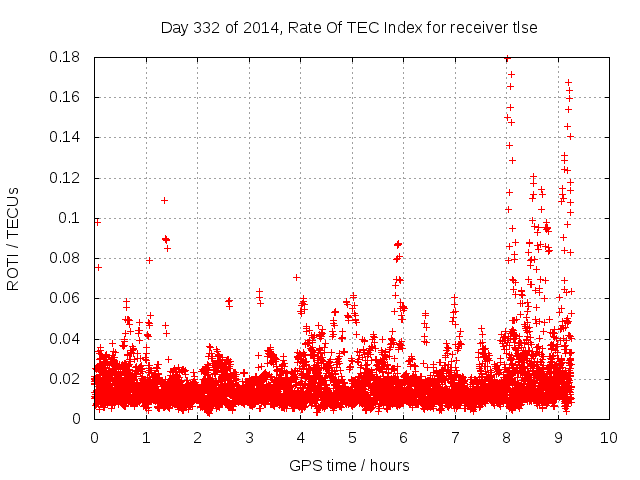 Day 332 of 2014, Rate Of TEC Index for receiver tlse

ROTI / TECUs

0.18
0.16
0.14
0.12
0.1
0.08
0.06
0.04
0.02
0

0 1 2 3 4 5 6 7 8 9 10

GPS time / hours